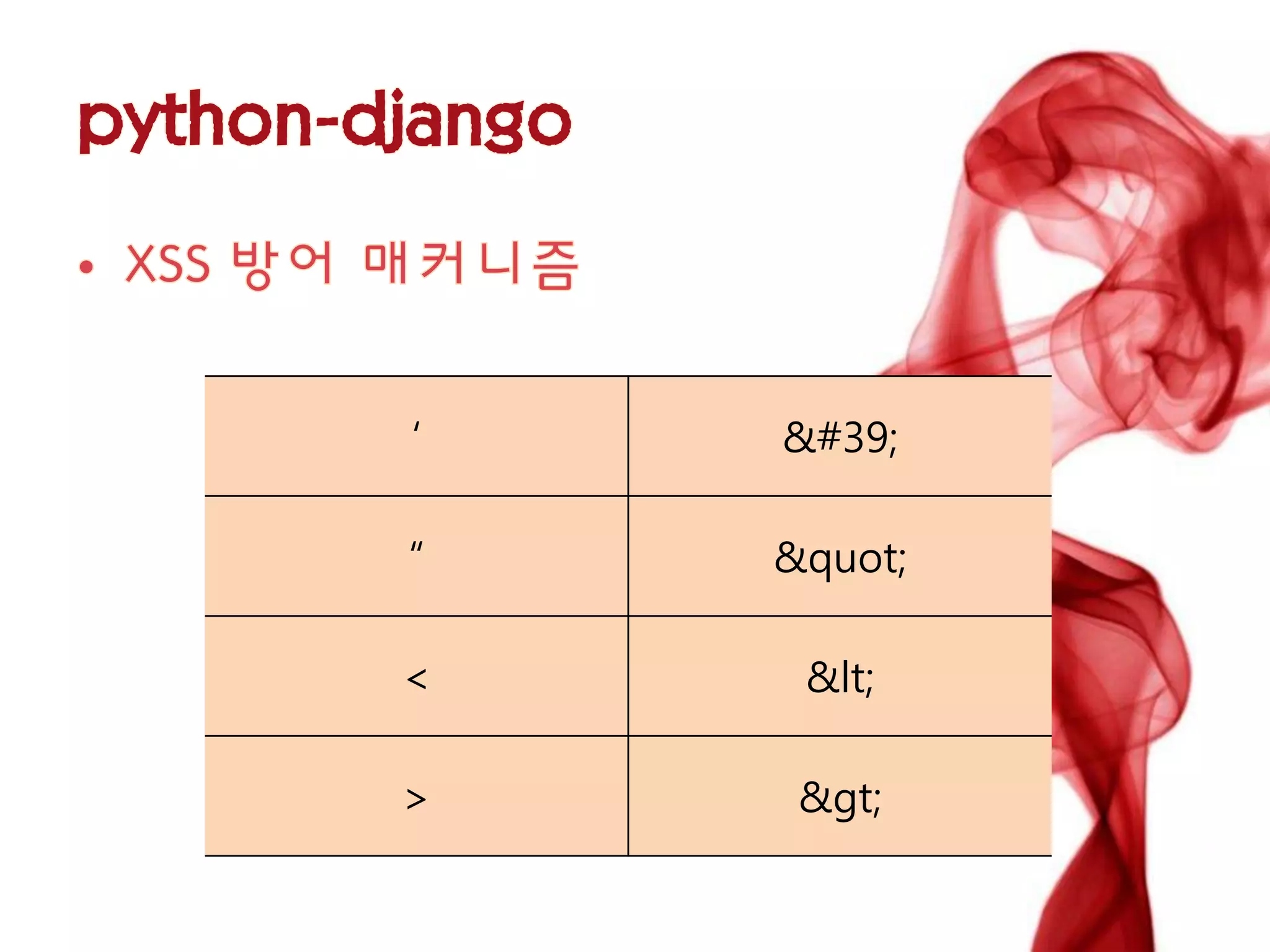 python-django

• XSS 방어 매커니즘

| ' | &#39; |
|---|---|
| " | &quot; |
| < | &lt; |
| > | &gt; |